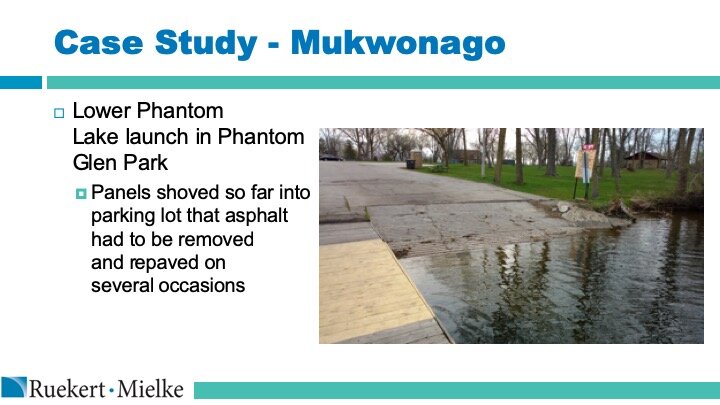 Case Study - Mukwonago

Lower Phantom Lake launch in Phantom Glen Park

Panels shoved so far into parking lot that asphalt had to be removed and repaved on several occasions

Ruekert·Mielke